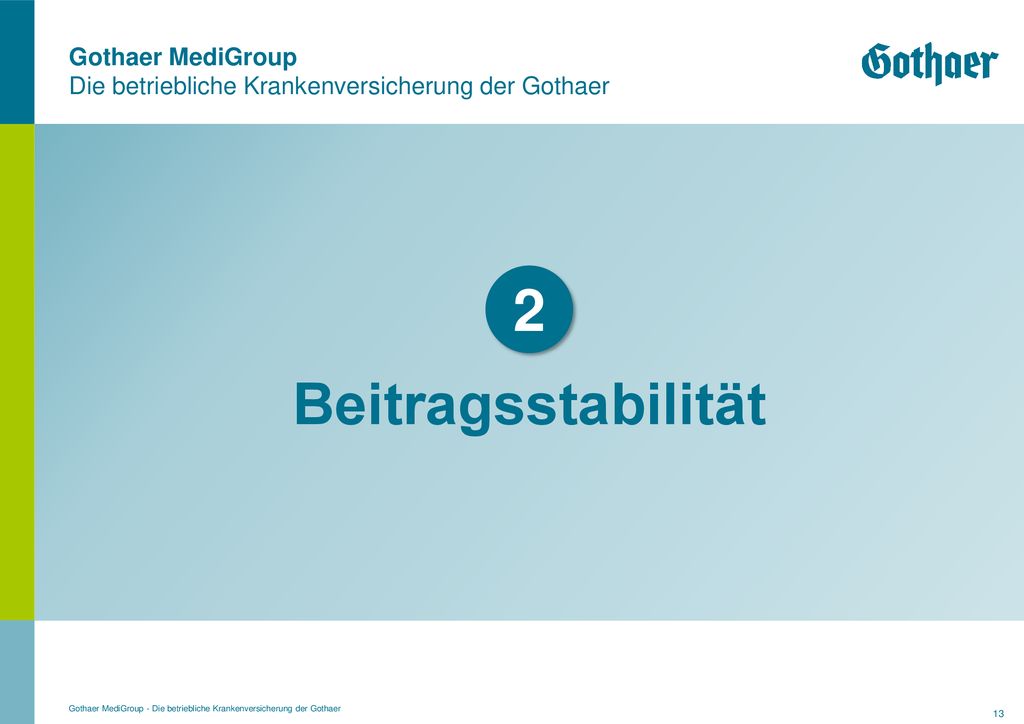 Gothaer MediGroup
Die betriebliche Krankenversicherung der Gothaer

Gothaer

2

Beitragsstabilität

Gothaer MediGroup - Die betriebliche Krankenversicherung der Gothaer

13